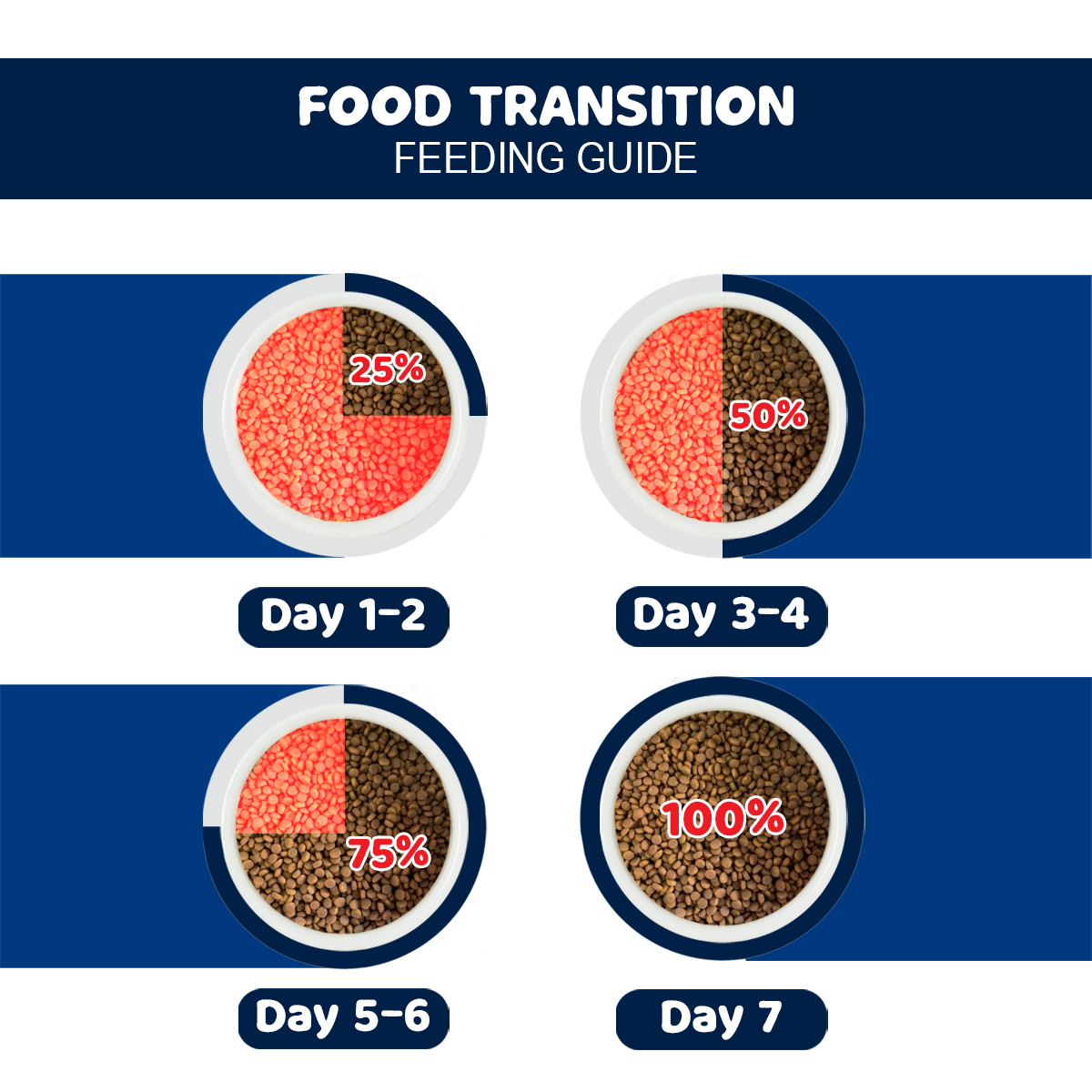 FOOD TRANSITION
FEEDING GUIDE

25%

Day 1-2

50%

Day 3-4

75%

Day 5-6

100%

Day 7